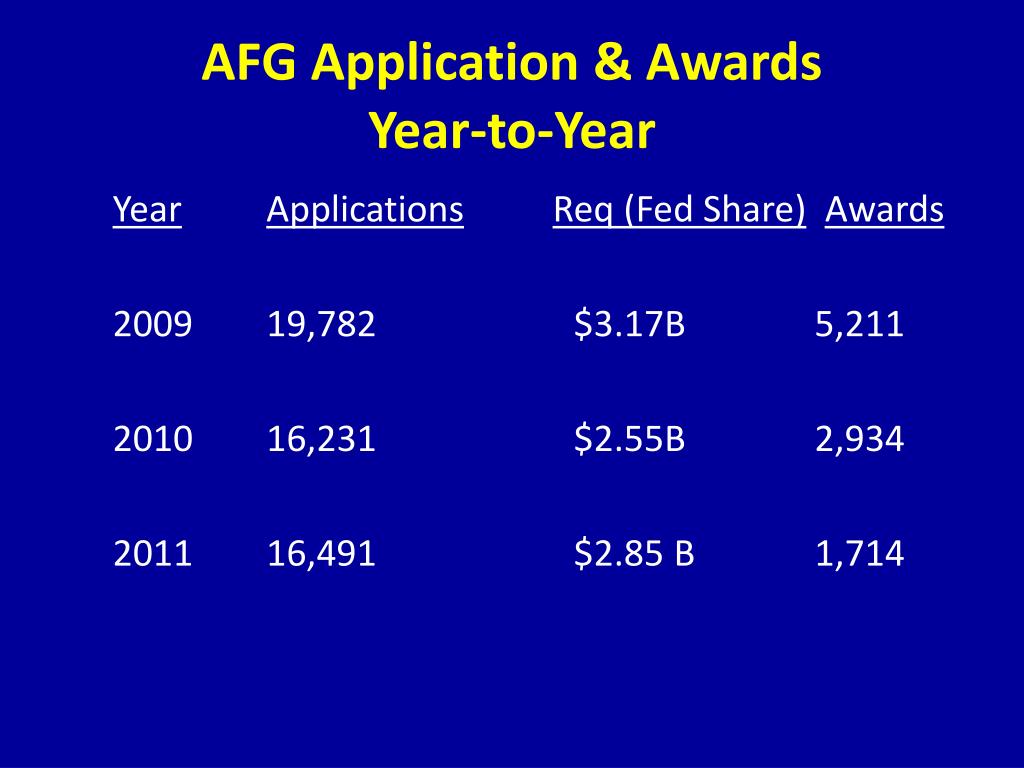 AFG Application & Awards
Year-to-Year

| Year | Applications | Req (Fed Share) | Awards |
|---|---|---|---|
| 2009 | 19,782 | \$3.17B | 5,211 |
| 2010 | 16,231 | \$2.55B | 2,934 |
| 2011 | 16,491 | \$2.85 B | 1,714 |